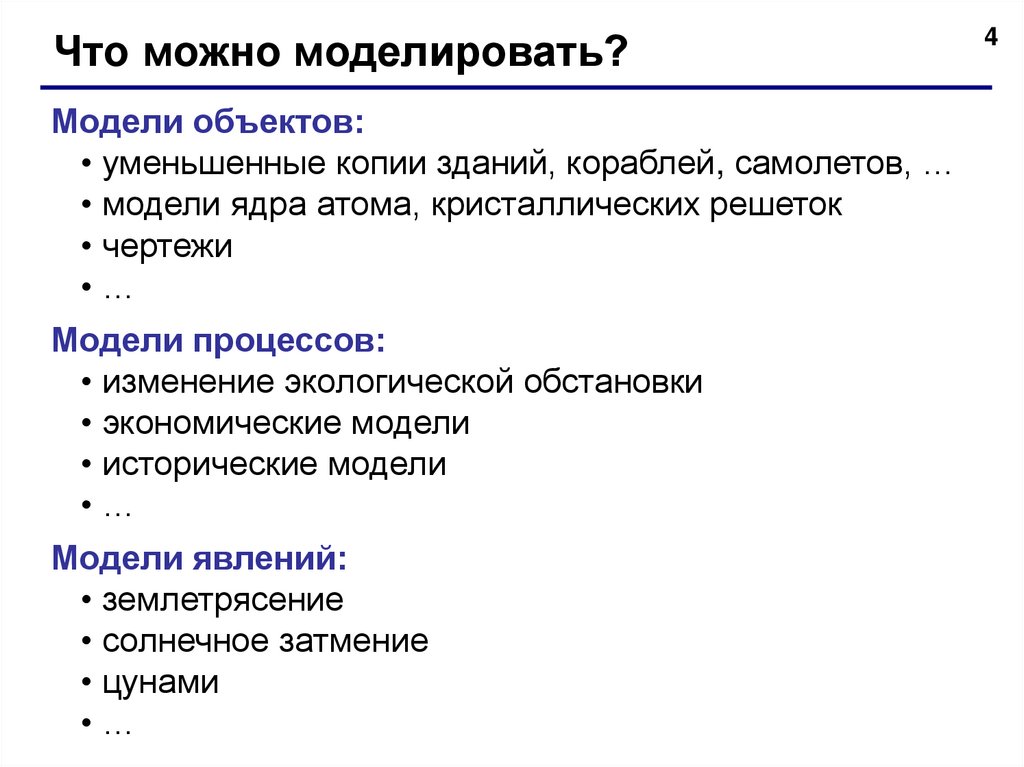 Что можно моделировать?

4

Модели объектов:
• уменьшенные копии зданий, кораблей, самолетов, …
• модели ядра атома, кристаллических решеток
• чертежи
• …

Модели процессов:
• изменение экологической обстановки
• экономические модели
• исторические модели
• …

Модели явлений:
• землетрясение
• солнечное затмение
• цунами
• …